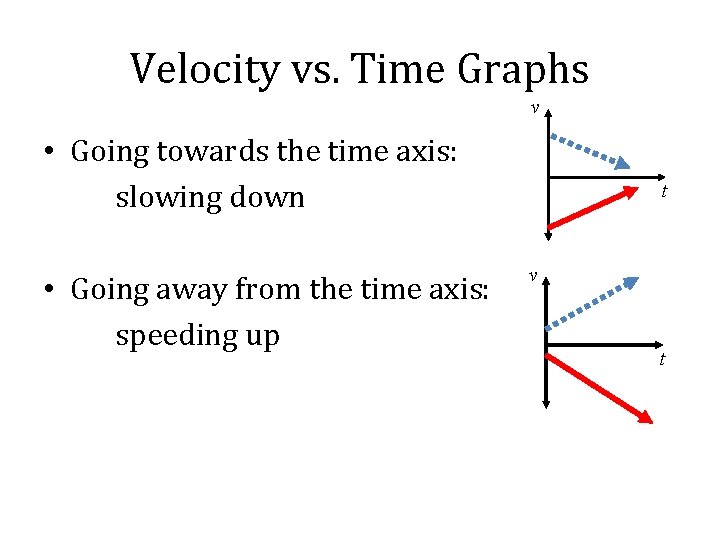 Velocity vs. Time Graphs

• Going towards the time axis:
slowing down

$v$

$t$

• Going away from the time axis:
speeding up

$v$

$t$